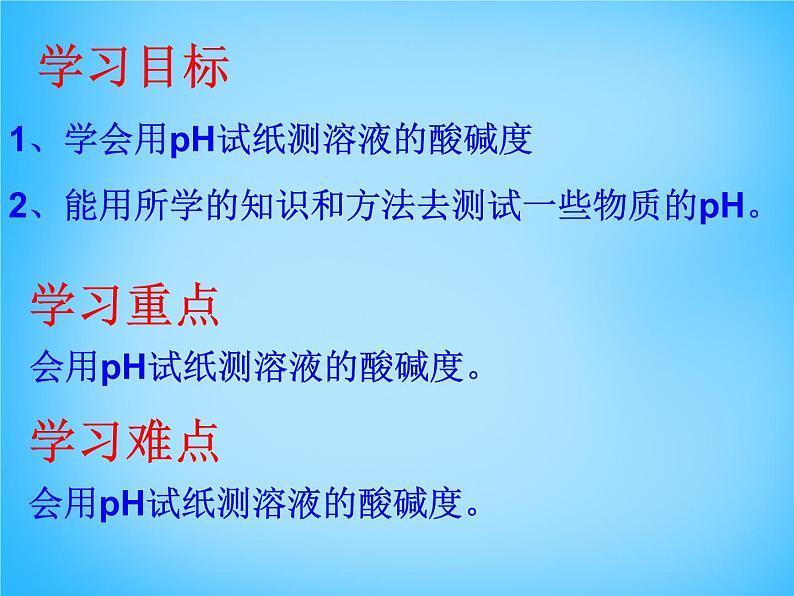 学习目标

1、学会用pH试纸测溶液的酸碱度

2、能用所学的知识和方法去测试一些物质的pH。

学习重点

会用pH试纸测溶液的酸碱度。

学习难点

会用pH试纸测溶液的酸碱度。